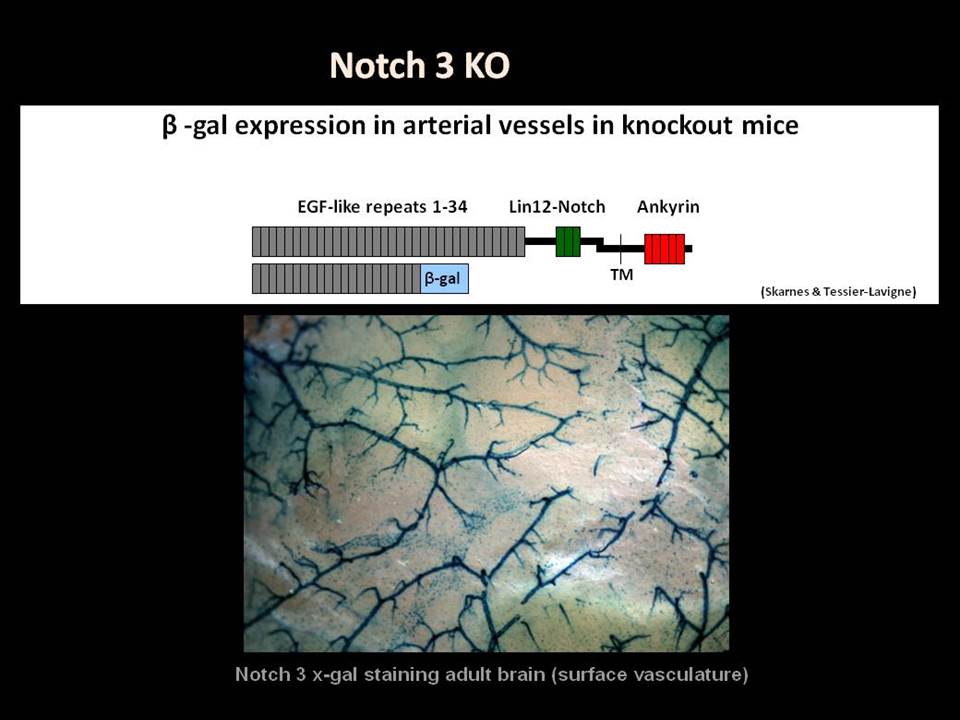 Notch 3 KO

β -gal expression in arterial vessels in knockout mice

EGF-like repeats 1-34

Lin12-Notch

Ankyrin

β-gal

TM

(Skarnes & Tessier-Lavigne)

Notch 3 x-gal staining adult brain (surface vasculature)